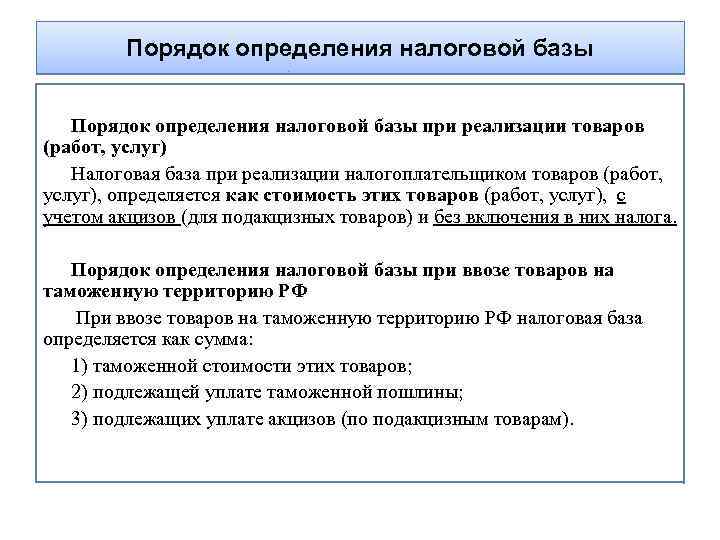 Порядок определения налоговой базы

Порядок определения налоговой базы при реализации товаров (работ, услуг)

Налоговая база при реализации налогоплательщиком товаров (работ, услуг), определяется как стоимость этих товаров (работ, услуг), с учетом акцизов (для подакцизных товаров) и без включения в них налога.

Порядок определения налоговой базы при ввозе товаров на таможенную территорию РФ

При ввозе товаров на таможенную территорию РФ налоговая база определяется как сумма:

1) таможенной стоимости этих товаров;

2) подлежащей уплате таможенной пошлины;

3) подлежащих уплате акцизов (по подакцизным товарам).